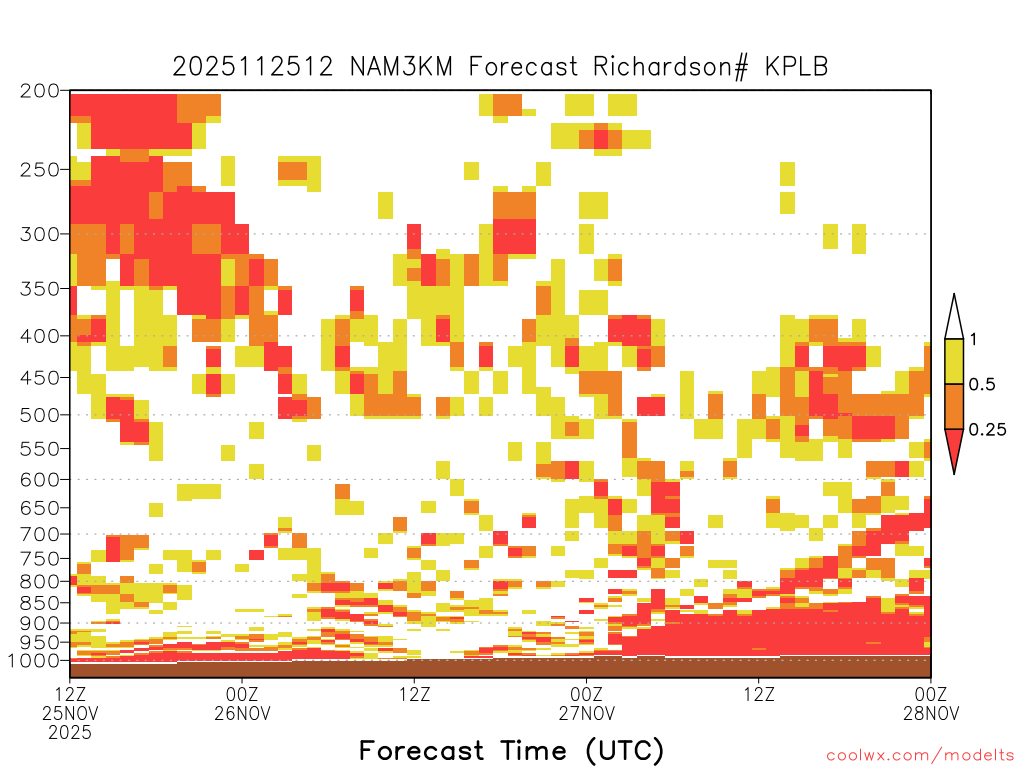 2025112512 NAM3KM Forecast Richardson# KPLB

200
250
300
350
400
450
500
550
600
650
700
750
800
850
900
950
1000

1
0.5
0.25

12Z
25NOV
2025

00Z
26NOV

12Z

00Z
27NOV

12Z

00Z
28NOV

Forecast Time (UTC)

coolwx.com/modelts